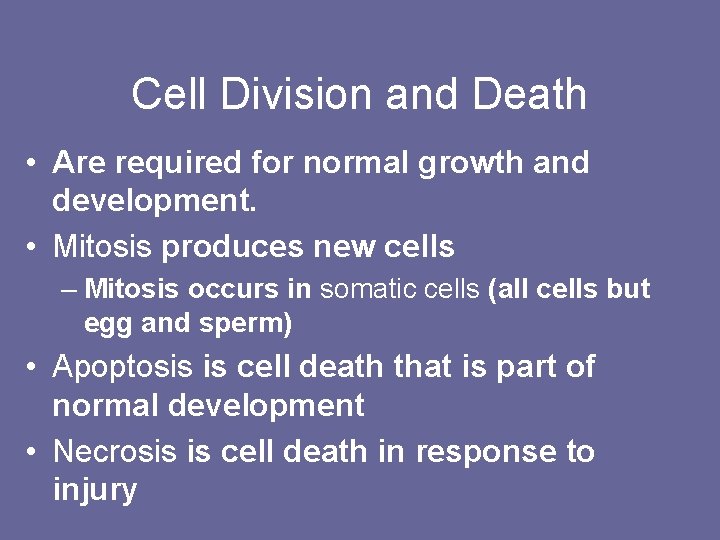 Cell Division and Death

• Are required for normal growth and development.

• Mitosis produces new cells

– Mitosis occurs in somatic cells (all cells but egg and sperm)

• Apoptosis is cell death that is part of normal development

• Necrosis is cell death in response to injury